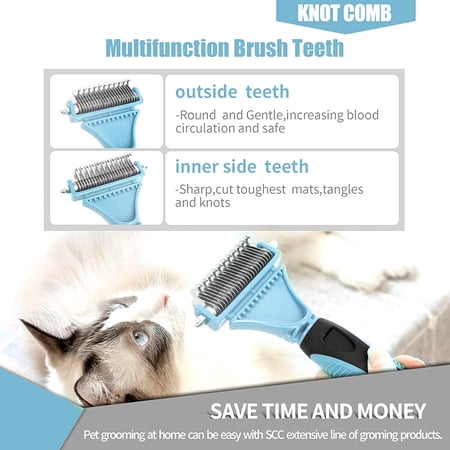 KNOT COMB

Multifunction Brush Teeth

outside teeth

-Round and Gentle,increasing blood circulation and safe

inner side teeth

-Sharp,cut toughest mats,tangles and knots

SAVE TIME AND MONEY

Pet grooming at home can be easy with SCC extensive line of groming products.